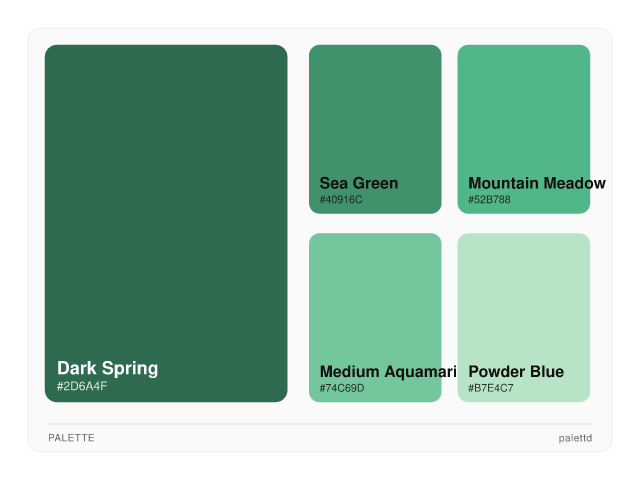 Dark Spring
#2D6A4F

Sea Green
#40916C

Mountain Meadow
#52B788

Medium Aquamari
#74C69D

Powder Blue
#B7E4C7

PALETTE

palettd